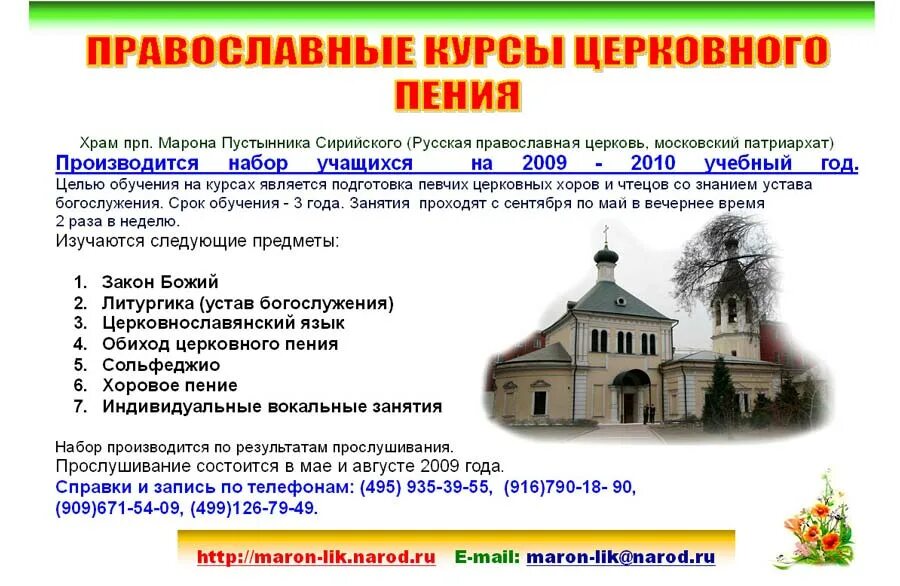 ПРАВОСЛАВНЫЕ КУРСЫ ЦЕРКОВНОГО ПЕНИЯ

Храм прп. Марона Пустынника Сирийского (Русская православная церковь, московский патриархат)

Производится набор учащихся на 2009 - 2010 учебный год.

Целью обучения на курсах является подготовка певчих церковных хоров и чтецов со знанием устава богослужения. Срок обучения - 3 года. Занятия проходят с сентября по май в вечернее время 2 раза в неделю.

Изучаются следующие предметы:

1. Закон Божий
2. Литургика (устав богослужения)
3. Церковнославянский язык
4. Обиход церковного пения
5. Сольфеджио
6. Хоровое пение
7. Индивидуальные вокальные занятия

Набор производится по результатам прослушивания.

Прослушивание состоится в мае и августе 2009 года.

Справки и запись по телефонам: (495) 935-39-55, (916)790-18- 90, (909)671-54-09, (499)126-79-49.

http://maron-lik.narod.ru E-mail: maron-lik@narod.ru